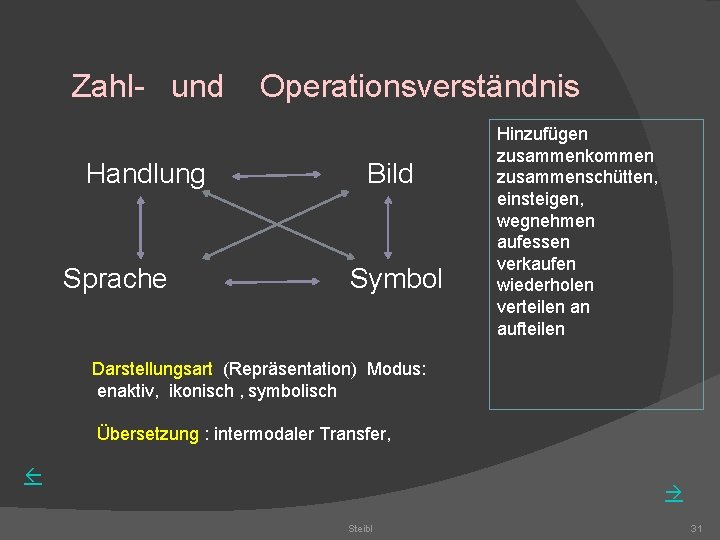 Zahl- und Operationsverständnis

Handlung

Bild

Sprache

Symbol

Hinzufügen
zusammenkommen
zusammenschütten,
einsteigen,
wegnehmen
aufessen
verkaufen
wiederholen
verteilen an
aufteilen

Darstellungsart (Repräsentation) Modus:
enaktiv, ikonisch , symbolisch

Übersetzung : intermodaler Transfer,

←

→

Steibl

31